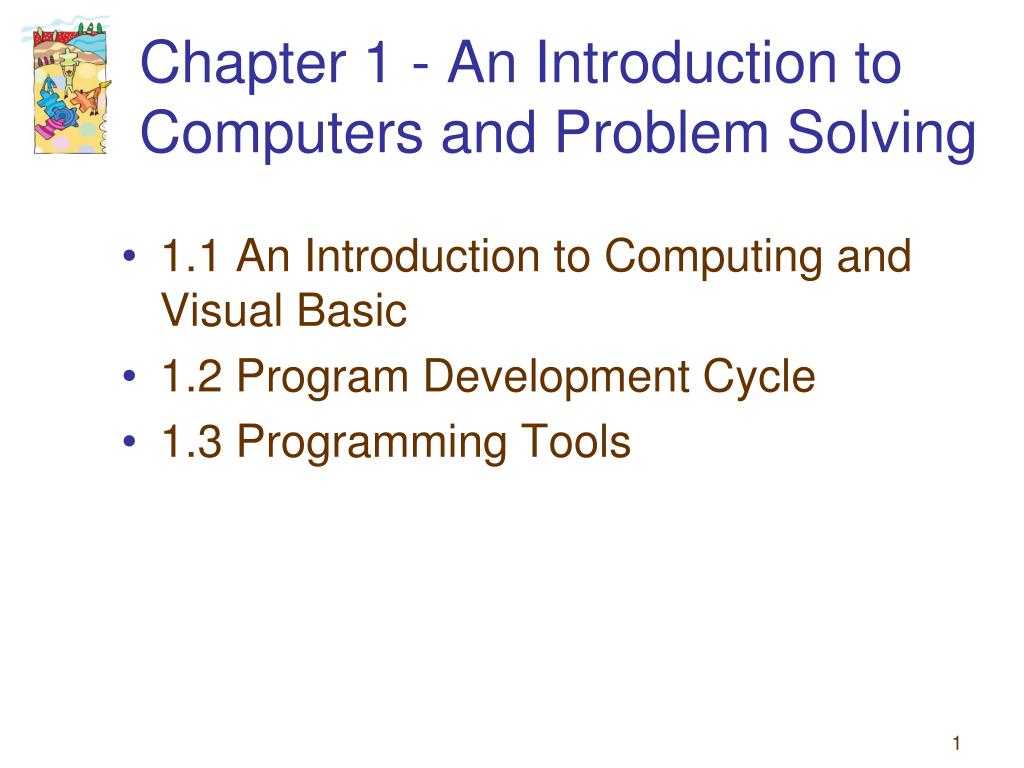 Chapter 1 - An Introduction to Computers and Problem Solving

• 1.1 An Introduction to Computing and Visual Basic
• 1.2 Program Development Cycle
• 1.3 Programming Tools

1